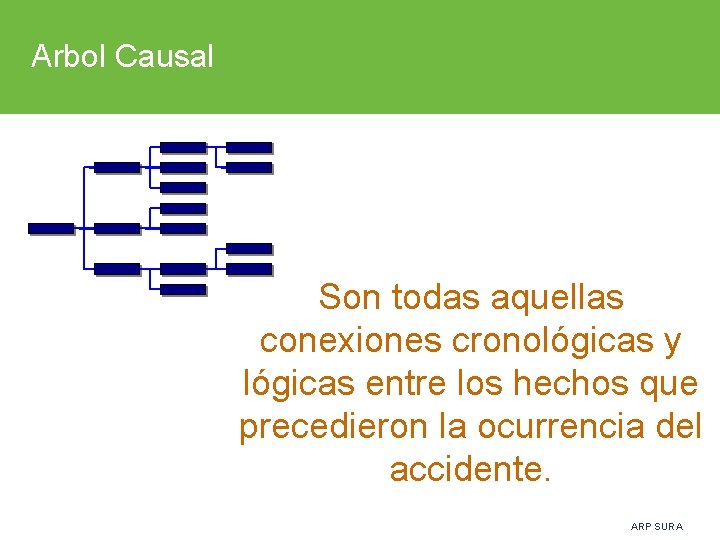 Arbol Causal

Son todas aquellas conexiones cronológicas y lógicas entre los hechos que precedieron la ocurrencia del accidente.

ARP SURA